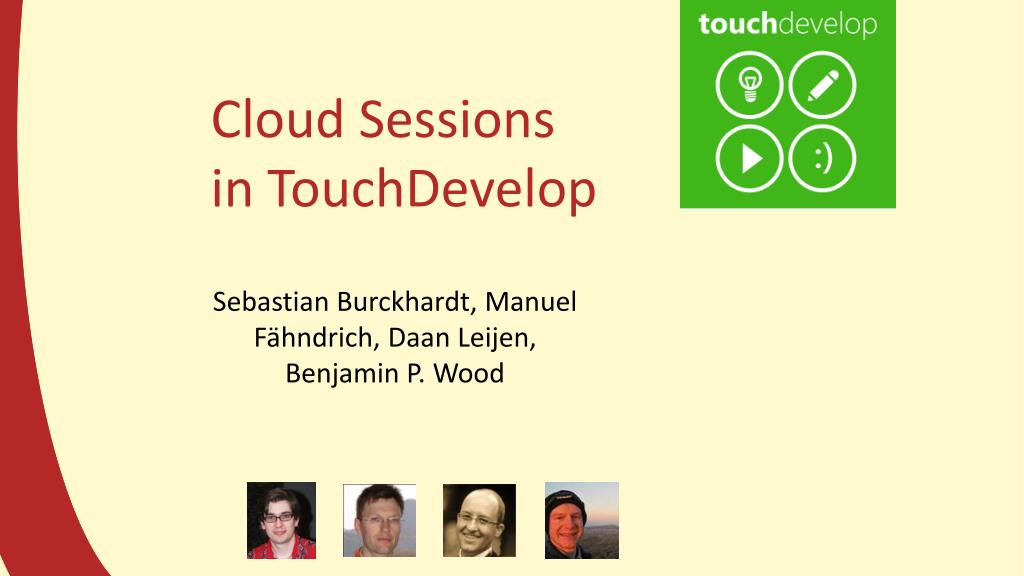 touchdevelop

:)

Cloud Sessions in TouchDevelop

Sebastian Burckhardt, Manuel Fähndrich, Daan Leijen, Benjamin P. Wood